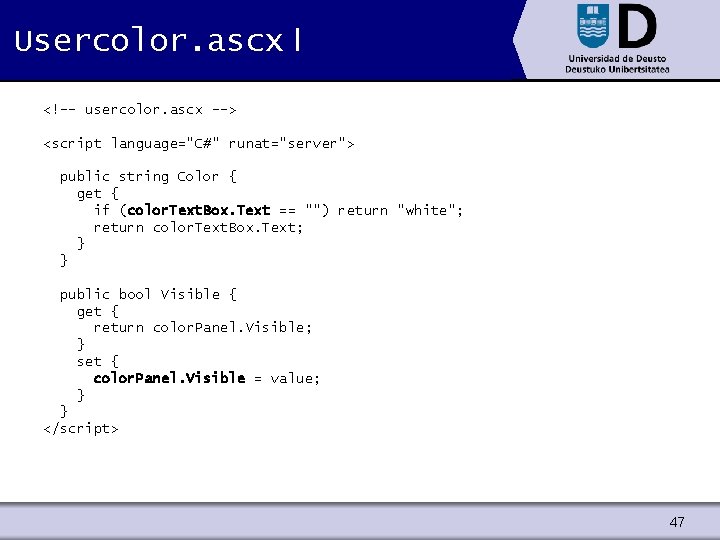 Usercolor.ascx I

Universidad de Deusto
Deustuko Unibertsitatea

<!-- usercolor.ascx -->

<script language="C#" runat="server">

  public string Color {
    get {
      if (colorTextBox.Text == "") return "white";
      return colorTextBox.Text;
    }
  }

  public bool Visible {
    get {
      return colorPanel.Visible;
    }
    set {
      colorPanel.Visible = value;
    }
  }
</script>

47